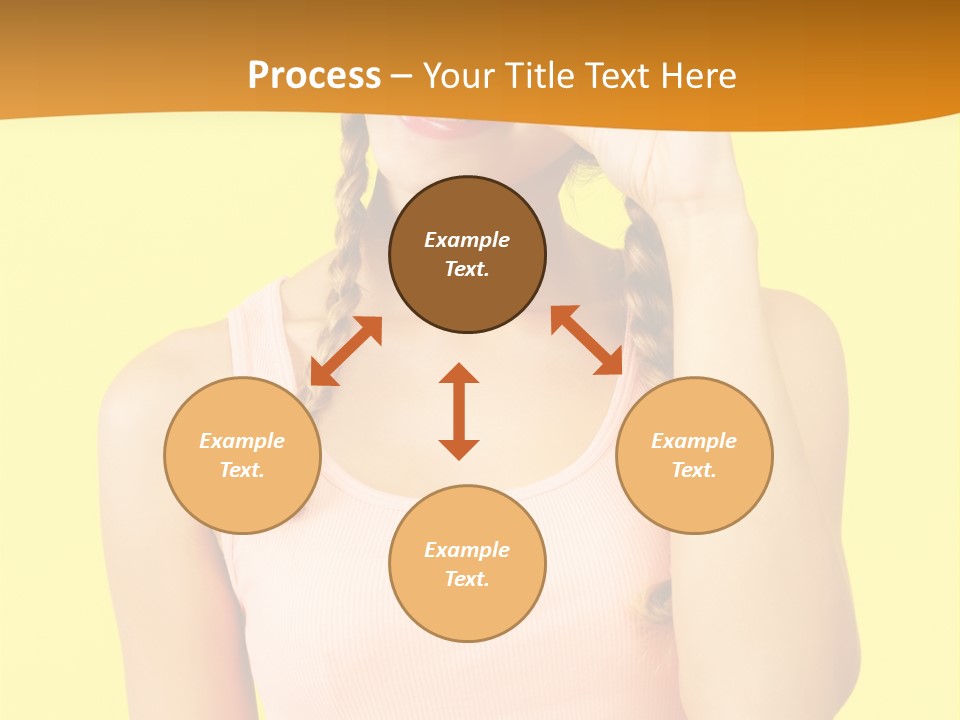 Process – Your Title Text Here

Example Text.

Example Text.

Example Text.

Example Text.